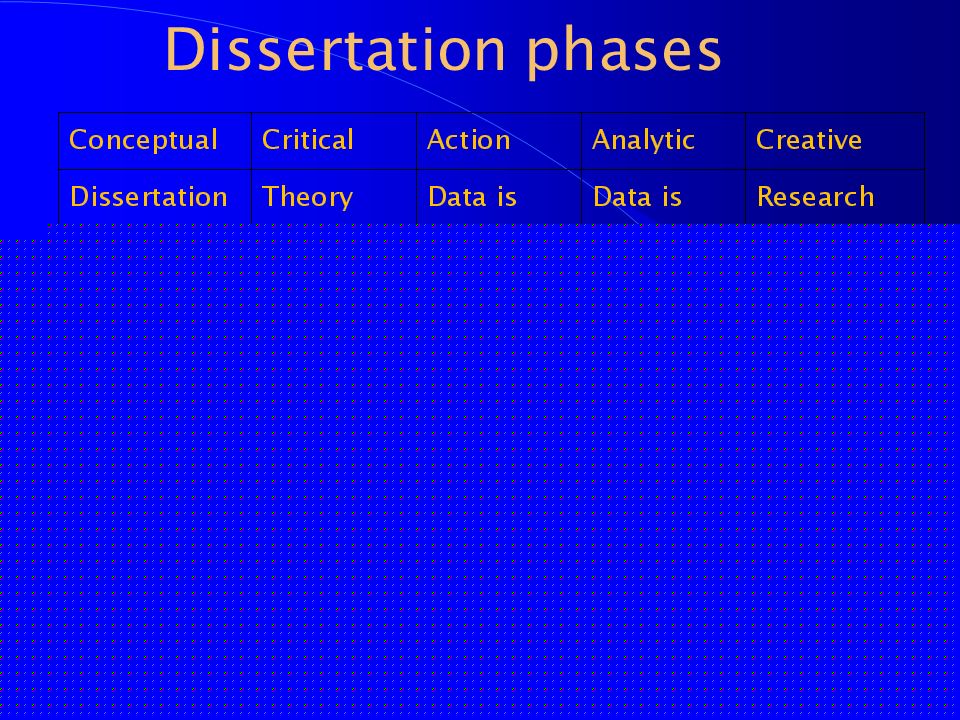 Dissertation phases

| Conceptual | Critical | Action | Analytic | Creative |
|---|---|---|---|---|
| Dissertation | Theory | Data is | Data is | Research |